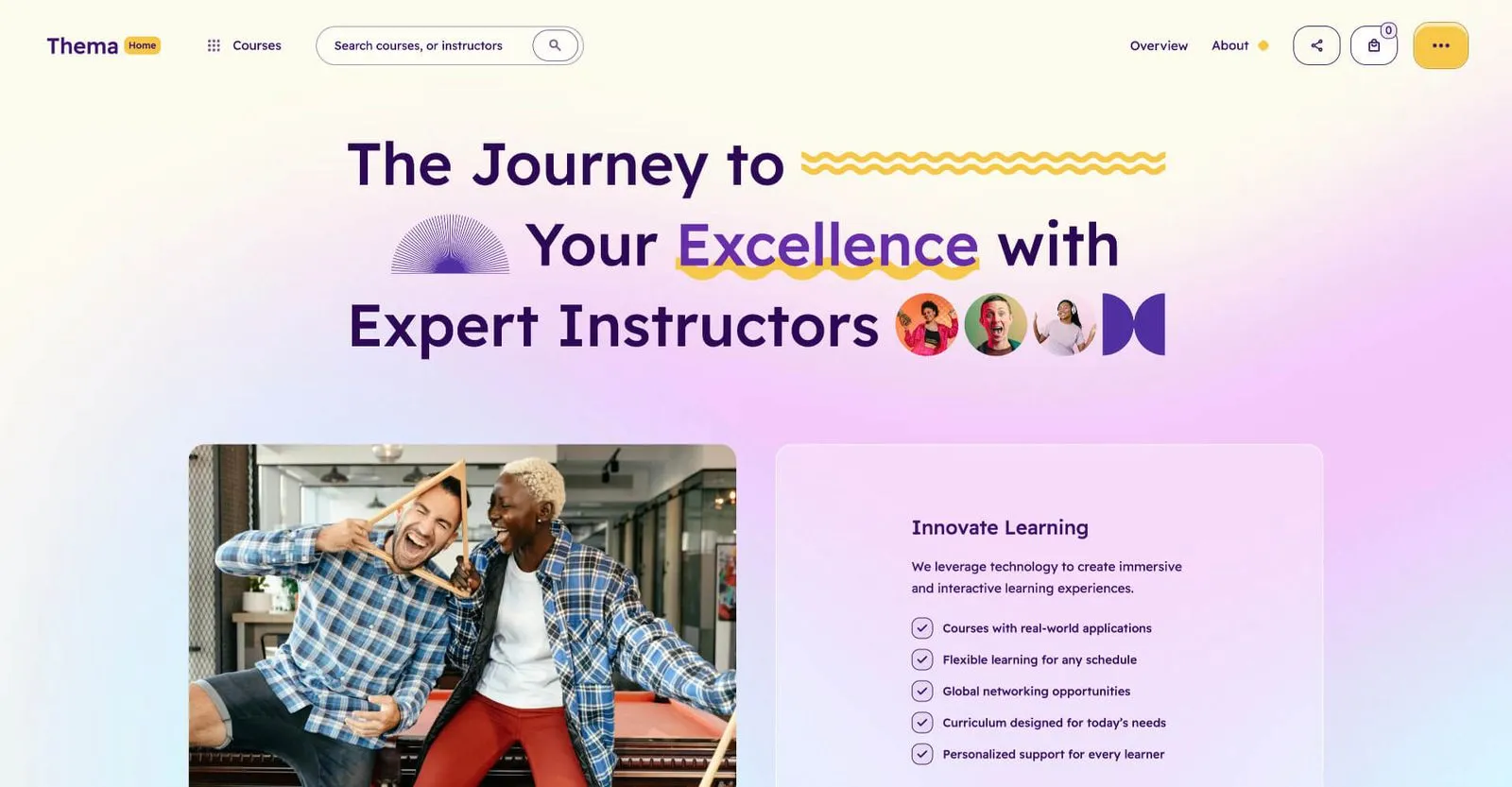 Thema Home

Courses

Search courses, or instructors

Overview About

0

The Journey to Your Excellence with Expert Instructors

Innovate Learning

We leverage technology to create immersive and interactive learning experiences.

Courses with real-world applications

Flexible learning for any schedule

Global networking opportunities

Curriculum designed for today's needs

Personalized support for every learner